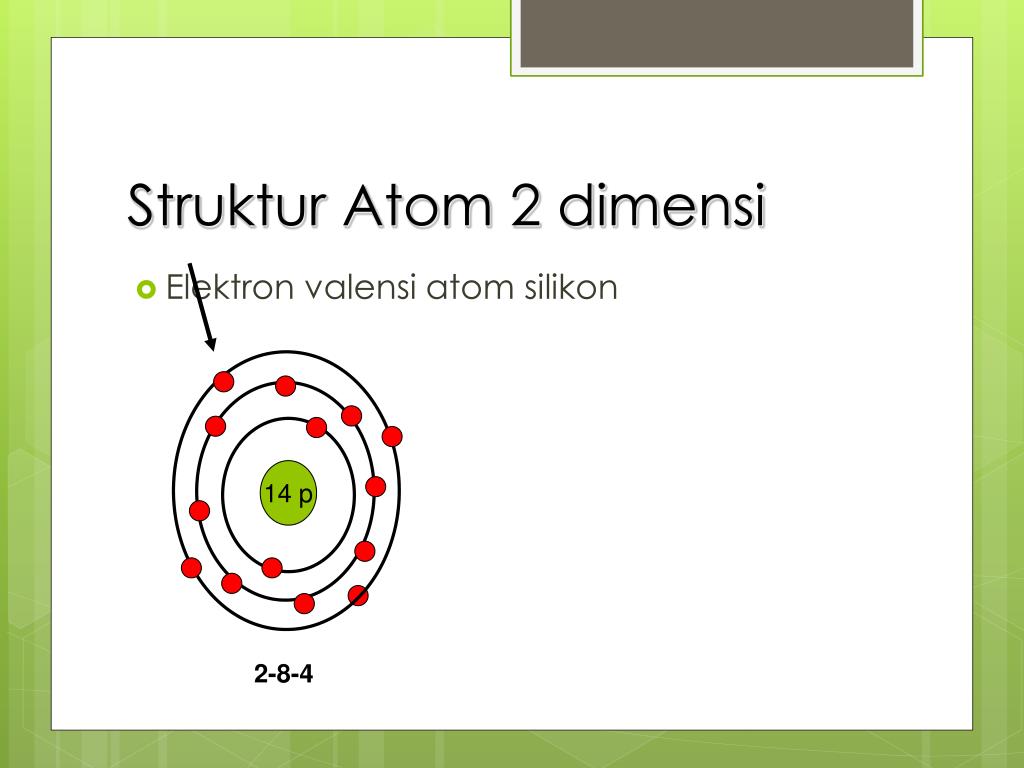 Struktur Atom 2 dimensi

Elektron valensi atom silikon

14 p

2-8-4